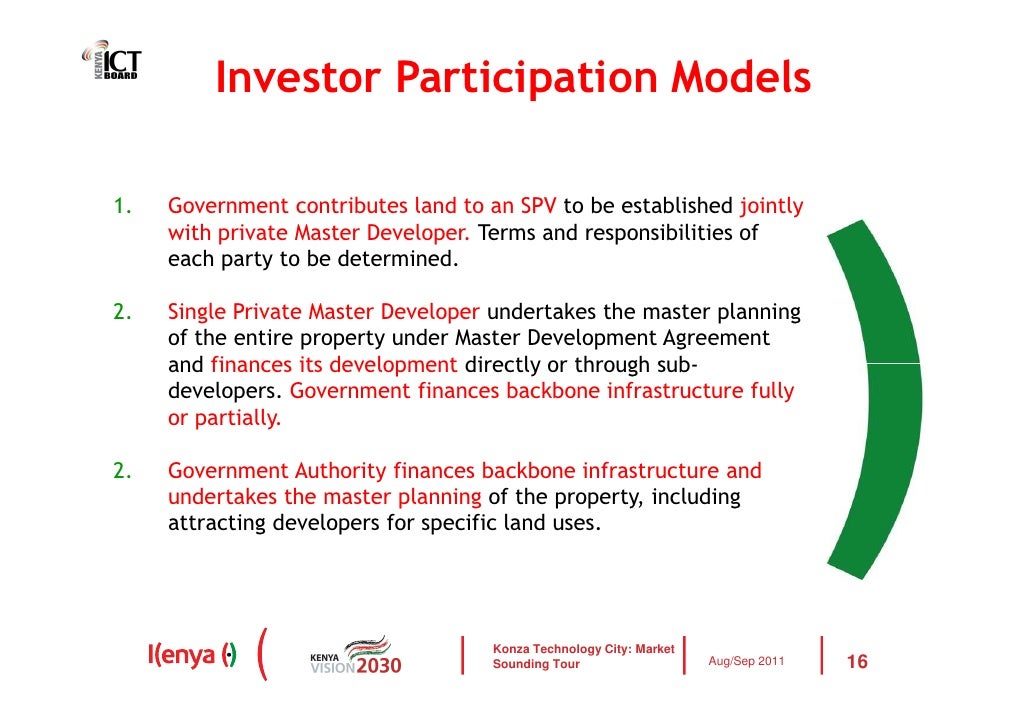 KENYA ICT BOARD

Investor Participation Models

1. Government contributes land to an SPV to be established jointly with private Master Developer. Terms and responsibilities of each party to be determined.

2. Single Private Master Developer undertakes the master planning of the entire property under Master Development Agreement and finances its development directly or through sub-developers. Government finances backbone infrastructure fully or partially.

2. Government Authority finances backbone infrastructure and undertakes the master planning of the property, including attracting developers for specific land uses.

Kenya

KENYA VISION 2030

Konza Technology City: Market Sounding Tour

Aug/Sep 2011

16